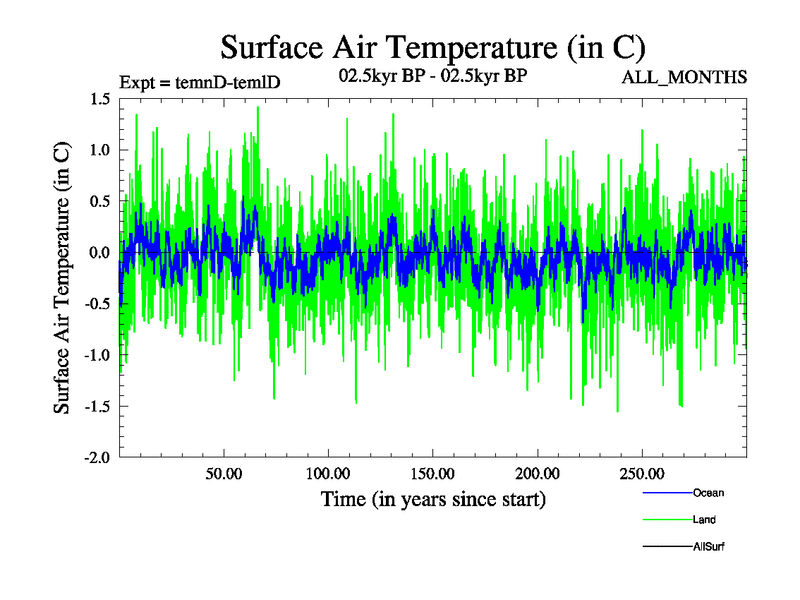 Surface Air Temperature (in C)

Expt = temnD-temlD

02.5kyr BP - 02.5kyr BP

ALL_MONTHS

Surface Air Temperature (in C)

1.5
1.0
0.5
0.0
-0.5
-1.0
-1.5
-2.0

50.00
100.00
150.00
200.00
250.00

Time (in years since start)

Ocean
Land
AllSurf